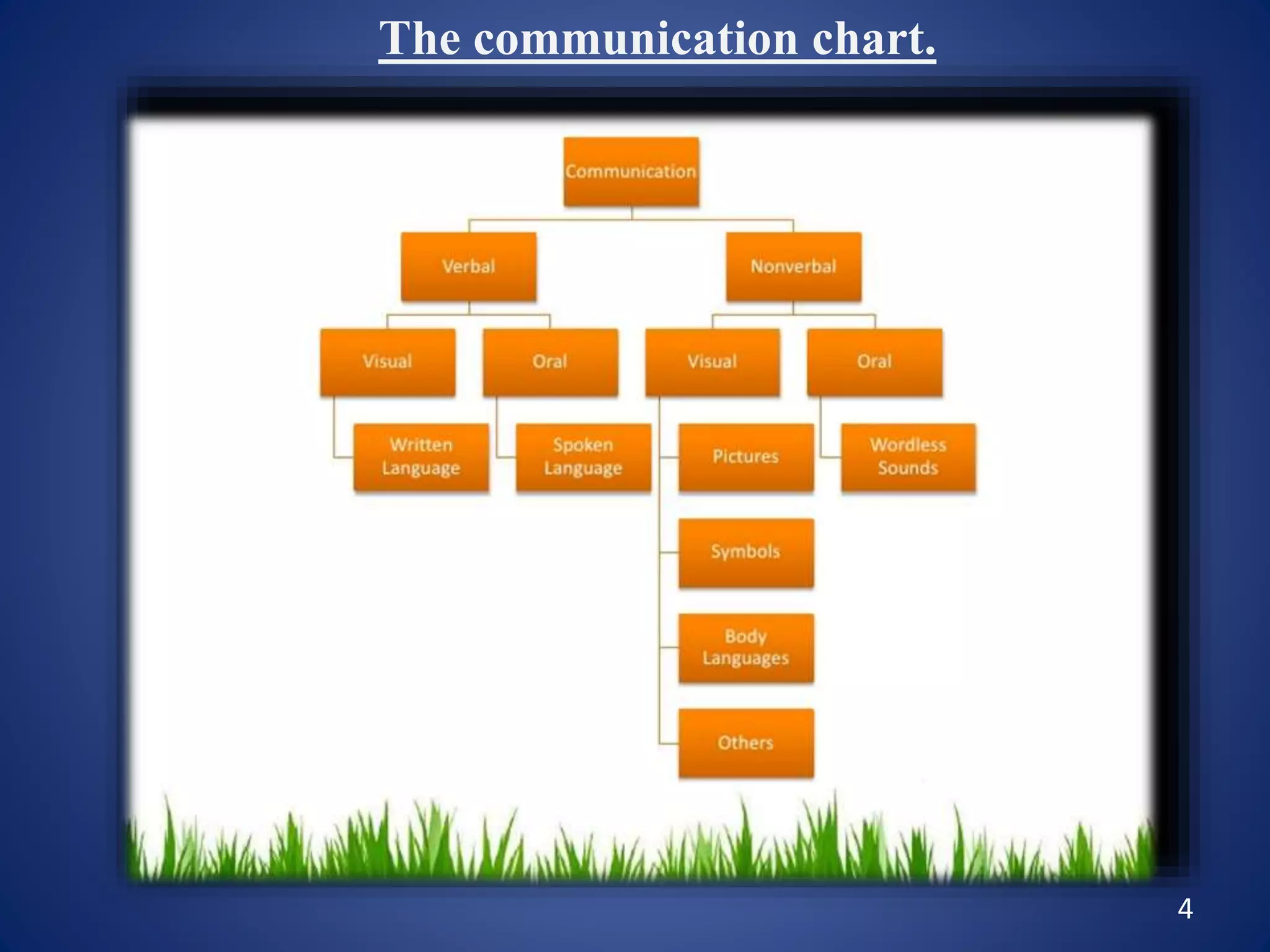 The communication chart.

Communication

Verbal

Nonverbal

Visual

Oral

Visual

Oral

Written Language

Spoken Language

Pictures

Wordless Sounds

Symbols

Body Languages

Others

4